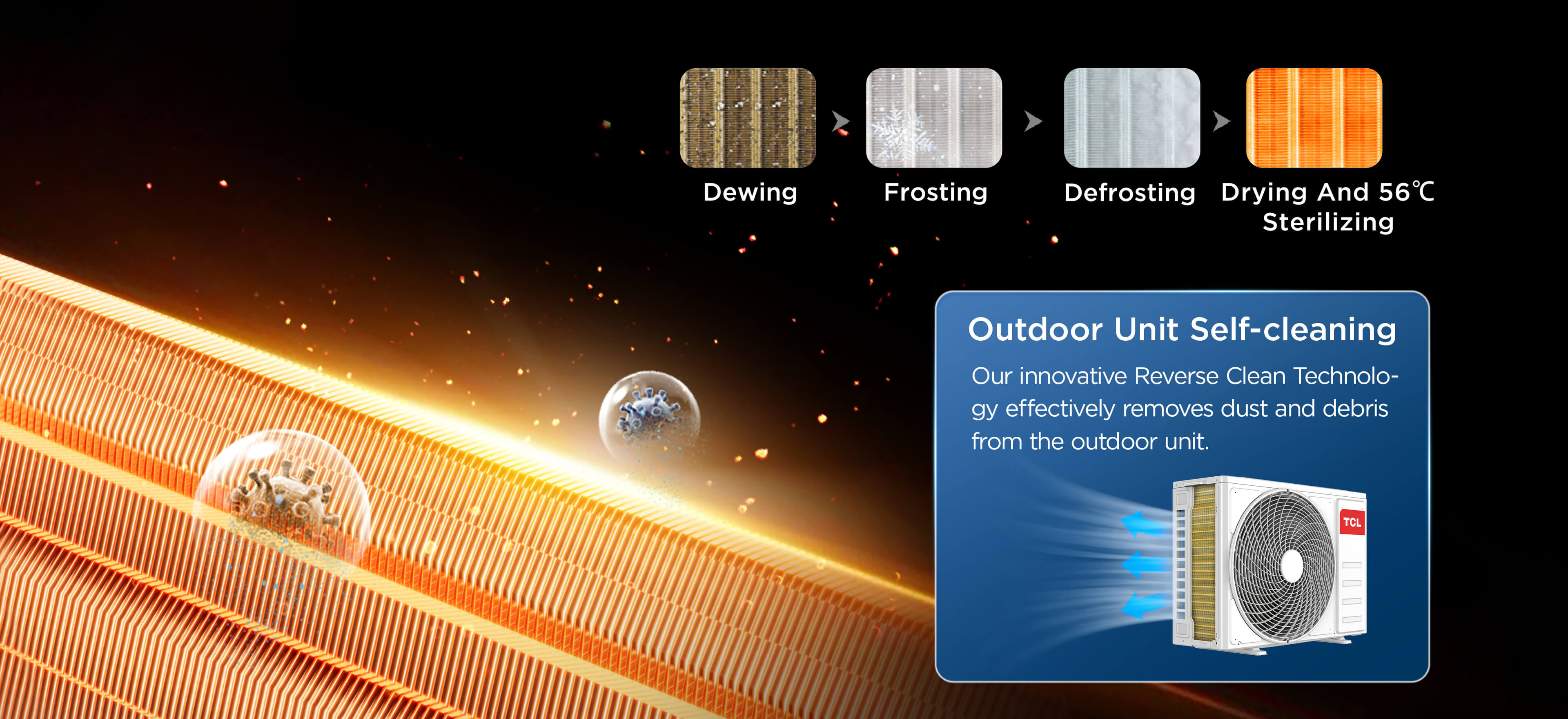 Dewing

Frosting

Defrosting

Drying And 56℃ Sterilizing

Outdoor Unit Self-cleaning

Our innovative Reverse Clean Technology effectively removes dust and debris from the outdoor unit.

TCL